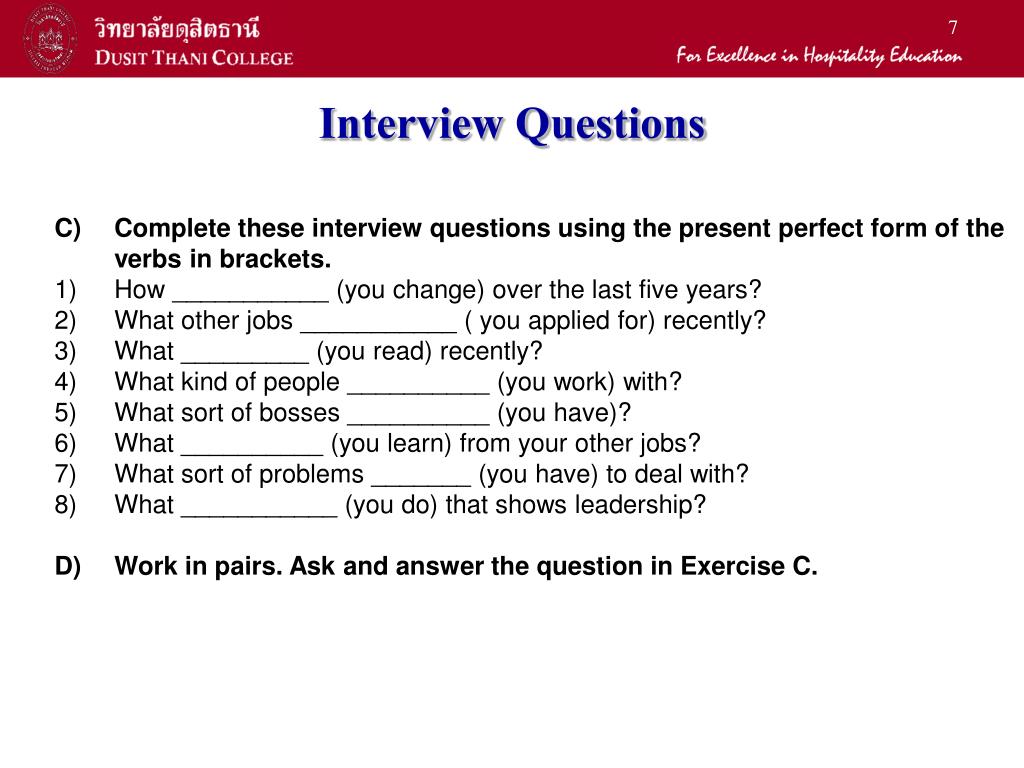 วิทยาลัยดุสิตธานี
DUSIT THANI COLLEGE

7

For Excellence in Hospitality Education

Interview Questions

C) Complete these interview questions using the present perfect form of the verbs in brackets.
1) How ___________ (you change) over the last five years?
2) What other jobs ___________ ( you applied for) recently?
3) What _________ (you read) recently?
4) What kind of people __________ (you work) with?
5) What sort of bosses __________ (you have)?
6) What __________ (you learn) from your other jobs?
7) What sort of problems _______ (you have) to deal with?
8) What ___________ (you do) that shows leadership?

D) Work in pairs. Ask and answer the question in Exercise C.